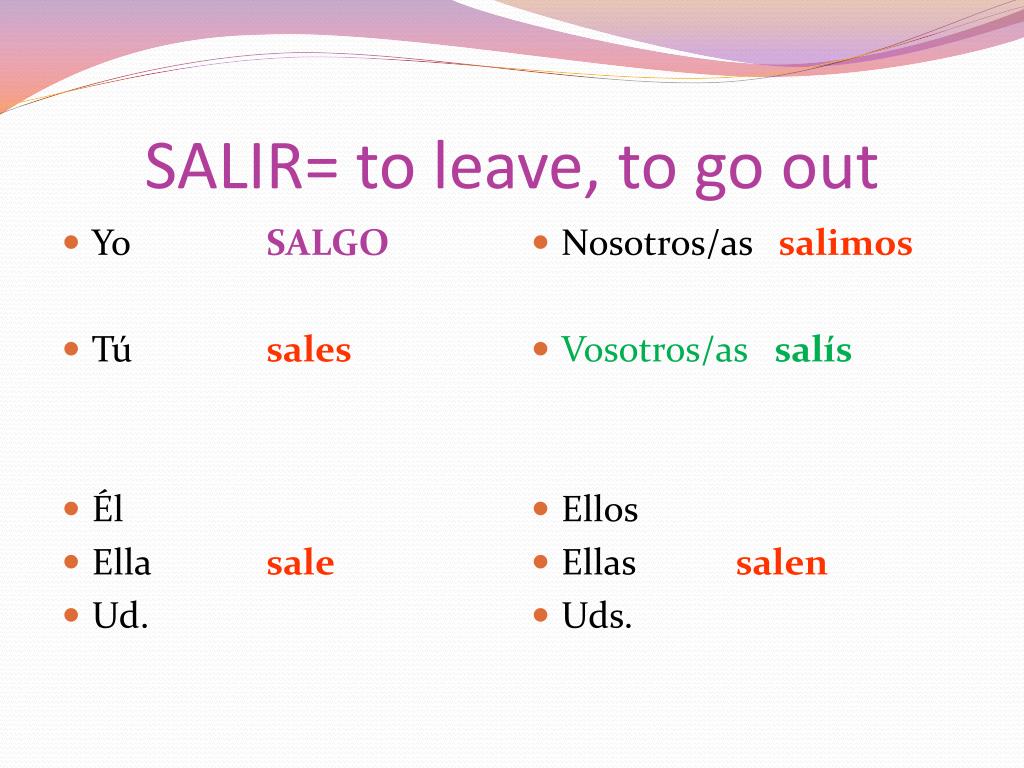 SALIR= to leave, to go out

- Yo SALGO
- Tú sales
- Él
- Ella sale
- Ud.

- Nosotros/as salimos
- Vosotros/as salís
- Ellos
- Ellas salen
- Uds.